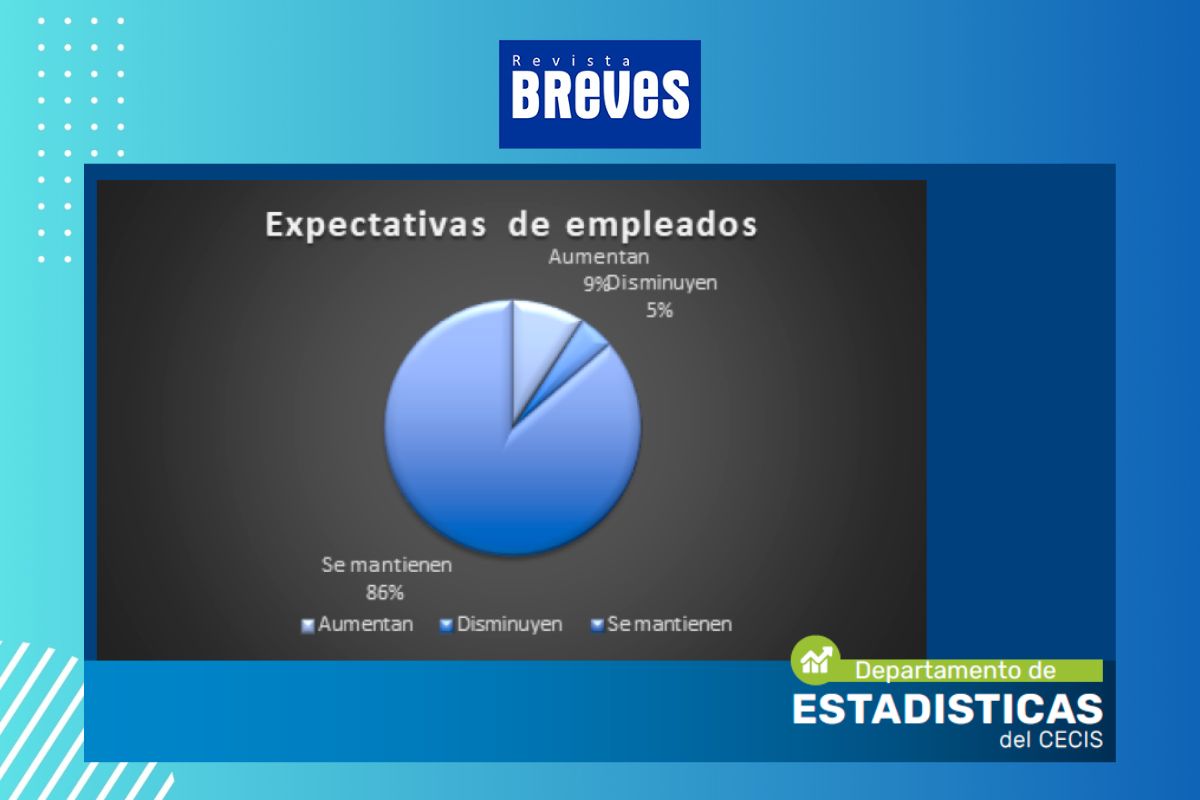 Revista
BREVES

Expectativas de empleados

Aumentan
9%

Disminuyen
5%

Se mantienen
86%

Aumentan Disminuyen Se mantienen

Departamento de
ESTADISTICAS
del CECIS